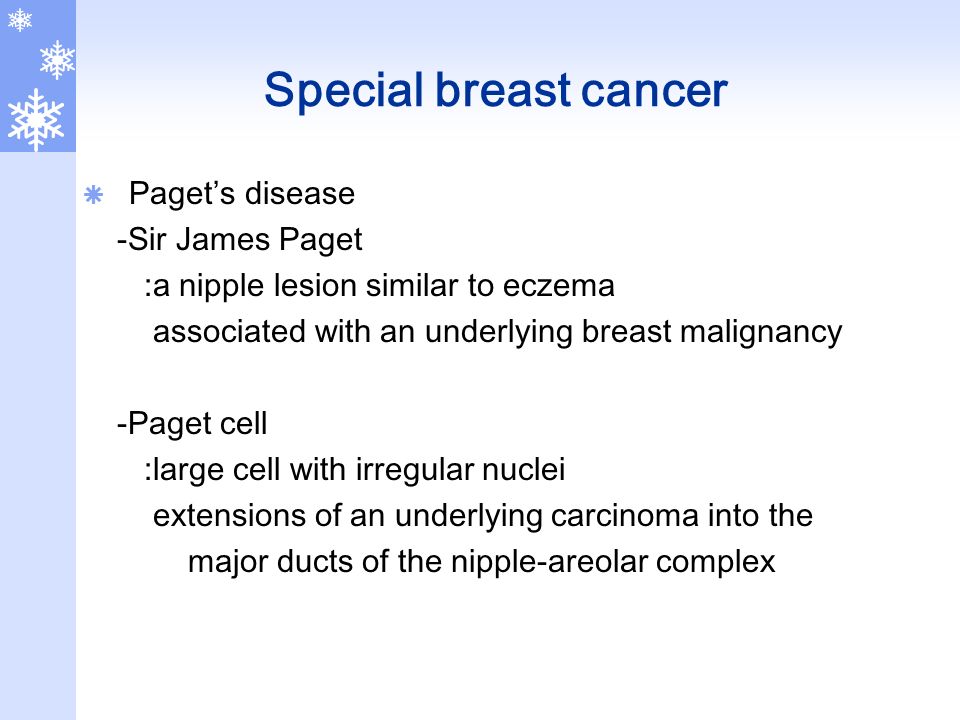 Special breast cancer

Paget’s disease
-Sir James Paget
:a nipple lesion similar to eczema
associated with an underlying breast malignancy

-Paget cell
:large cell with irregular nuclei
extensions of an underlying carcinoma into the major ducts of the nipple-areolar complex